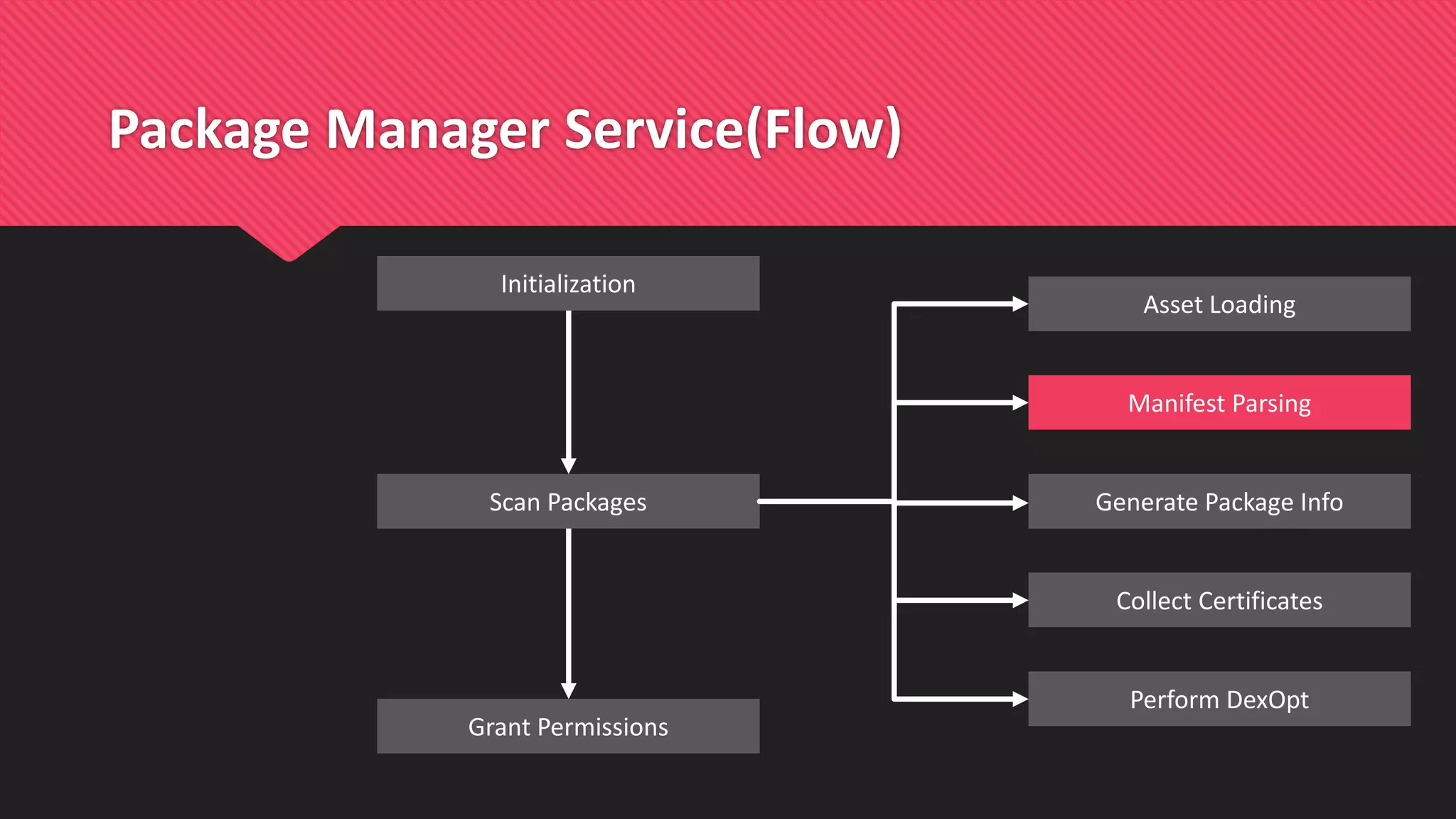 Package Manager Service(Flow)

Initialization

Scan Packages

Grant Permissions

Asset Loading

Manifest Parsing

Generate Package Info

Collect Certificates

Perform DexOpt